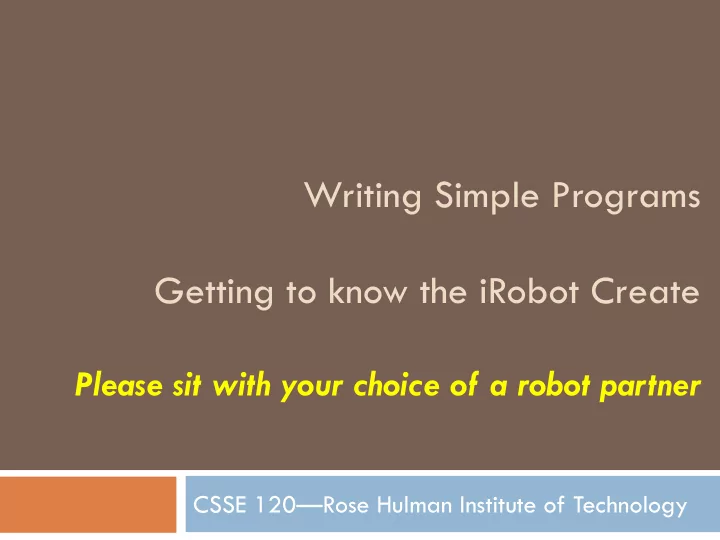 Writing Simple Programs

Getting to know the iRobot Create

Please sit with your choice of a robot partner

CSSE 120—Rose Hulman Institute of Technology